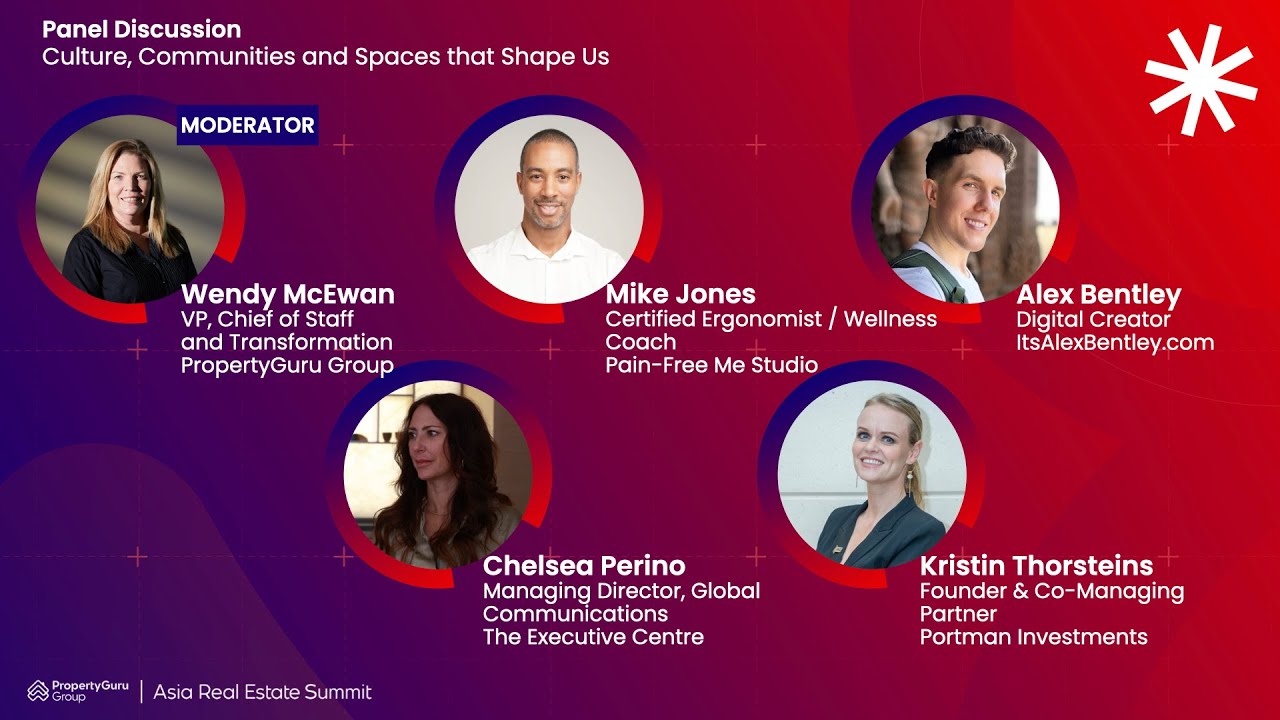 Panel Discussion
Culture, Communities and Spaces that Shape Us

MODERATOR

Wendy McEwan
VP, Chief of Staff and Transformation
PropertyGuru Group

Mike Jones
Certified Ergonomist / Wellness Coach
Pain-Free Me Studio

Alex Bentley
Digital Creator
ItsAlexBentley.com

Chelsea Perino
Managing Director, Global Communications
The Executive Centre

Kristin Thorsteins
Founder & Co-Managing Partner
Portman Investments

PropertyGuru Group | Asia Real Estate Summit